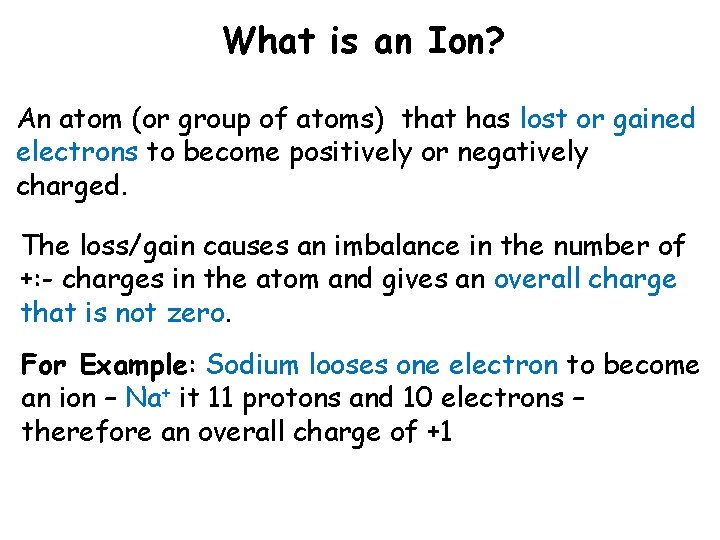 What is an Ion?

An atom (or group of atoms) that has lost or gained electrons to become positively or negatively charged.

The loss/gain causes an imbalance in the number of +:- charges in the atom and gives an overall charge that is not zero.

For Example: Sodium looses one electron to become an ion – $Na^+$ it 11 protons and 10 electrons – therefore an overall charge of +1